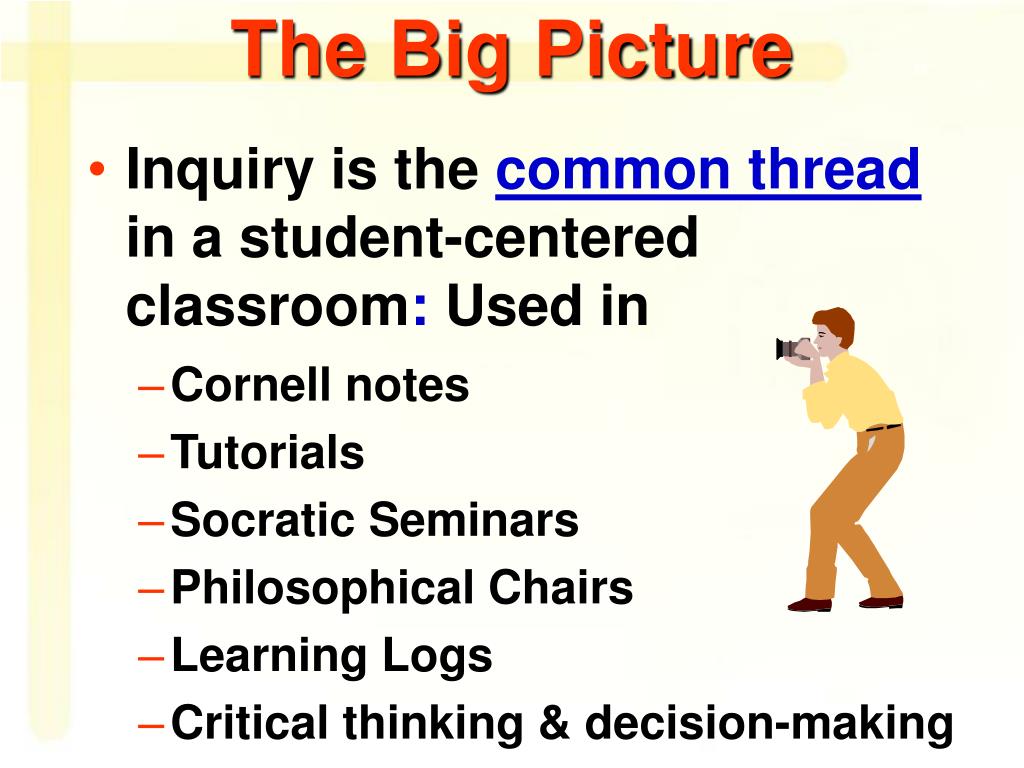 The Big Picture

• Inquiry is the common thread in a student-centered classroom: Used in

– Cornell notes
– Tutorials
– Socratic Seminars
– Philosophical Chairs
– Learning Logs
– Critical thinking & decision-making